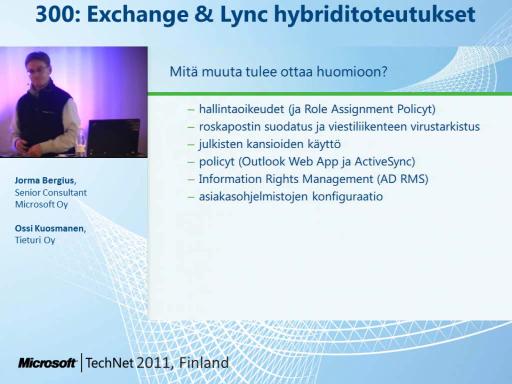 300: Exchange & Lync hybriditoteutukset

Mitä muuta tulee ottaa huomioon?

– hallintaoikeudet (ja Role Assignment Policyt)
– roskapostin suodatus ja viestiliikenteen virustarkistus
– julkisten kansioiden käyttö
– policyt (Outlook Web App ja ActiveSync)
– Information Rights Management (AD RMS)
– asiakasohjelmistojen konfiguraatio

Jorma Bergius,
Senior Consultant
Microsoft Oy

Ossi Kuosmanen,
Tieturi Oy

Microsoft | TechNet 2011, Finland